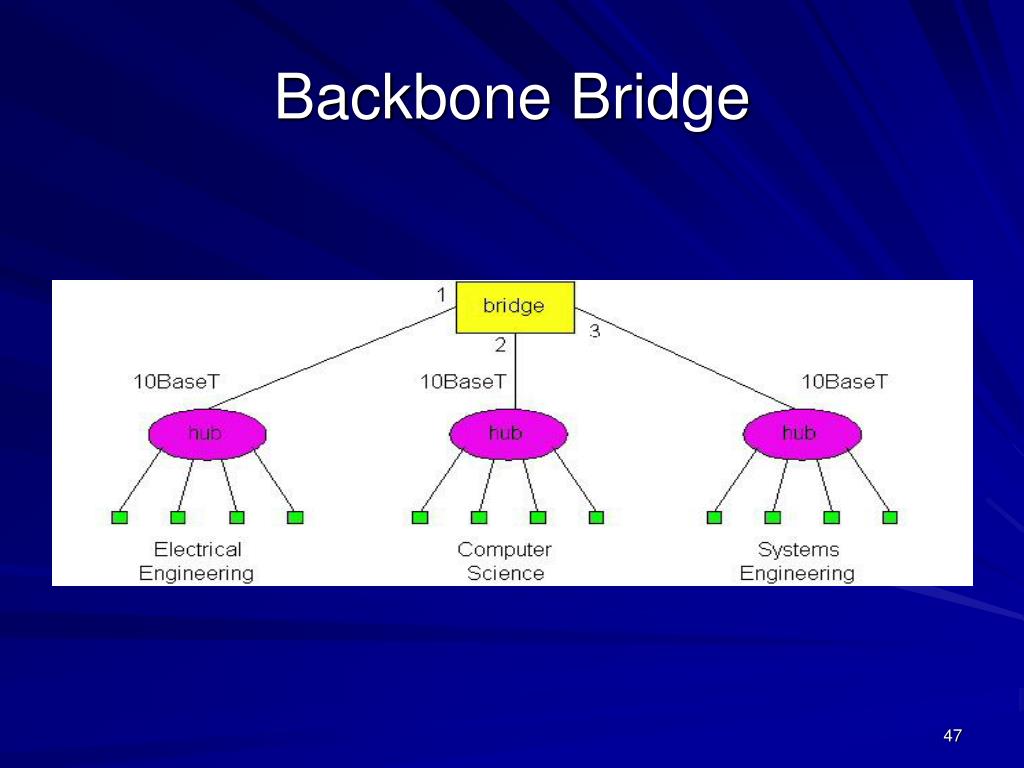 Backbone Bridge

1
bridge
2
3
10BaseT
10BaseT
10BaseT
hub
hub
hub
Electrical Engineering
Computer Science
Systems Engineering

47